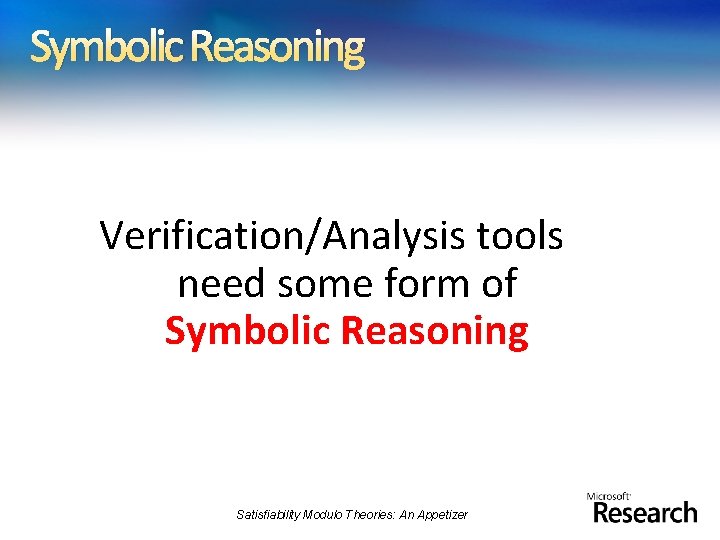 Symbolic Reasoning

Verification/Analysis tools need some form of Symbolic Reasoning

Satisfiability Modulo Theories: An Appetizer

Microsoft Research